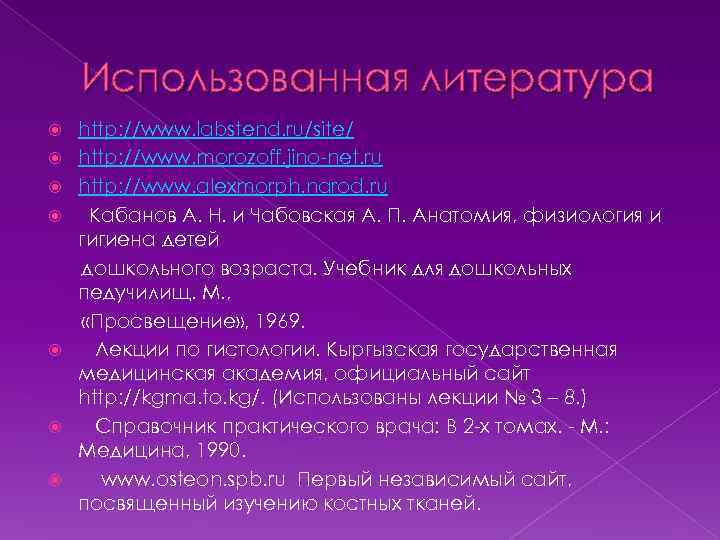 Использованная литература

http://www.labstend.ru/site/

http://www.morozoff.jino-net.ru

http://www.alexmorph.narod.ru

Кабанов А. Н. и Чабовская А. П. Анатомия, физиология и гигиена детей

дошкольного возраста. Учебник для дошкольных педучилищ. М.,

«Просвещение», 1969.

Лекции по гистологии. Кыргызская государственная медицинская академия, официальный сайт http://kgma.to.kg/. (Использованы лекции № 3 – 8.)

Справочник практического врача: В 2-х томах. - М.: Медицина, 1990.

www.osteon.spb.ru Первый независимый сайт, посвященный изучению костных тканей.